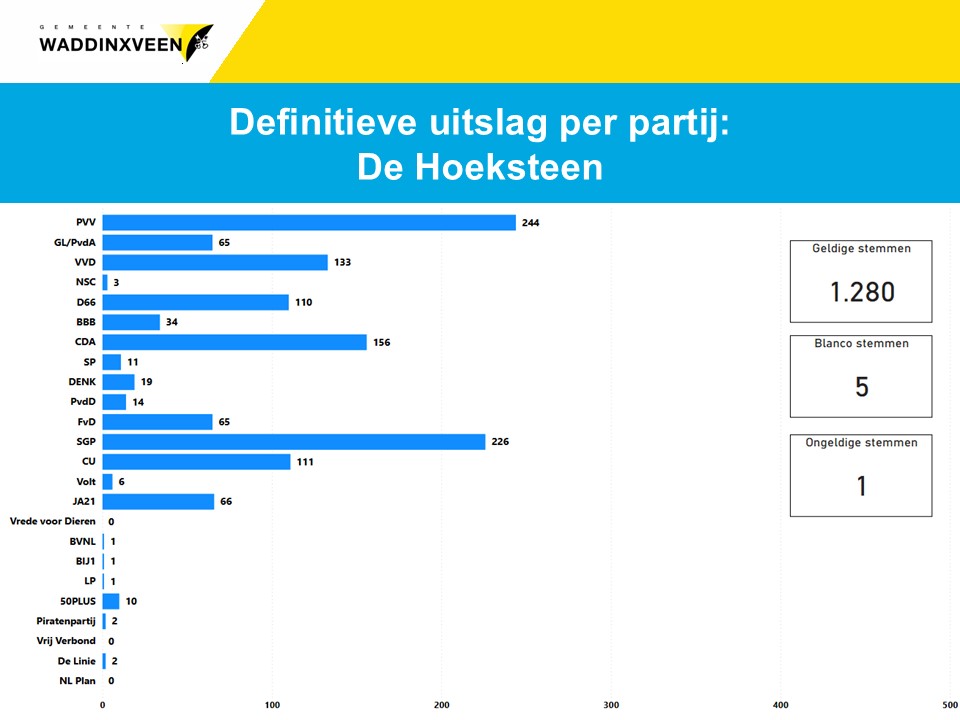 GEMEENTE
WADDINXVEEN

Definitieve uitslag per partij:
De Hoeksteen

PVV 244
GL/PvdA 65
VVD 133
NSC 3
D66 110
BBB 34
CDA 156
SP 11
DENK 19
PvdD 14
FvD 65
SGP 226
CU 111
Volt 6
JA21 66
Vrede voor Dieren 0
BVNL 1
BIJ1 1
LP 1
50PLUS 10
Piratenpartij 2
Vrij Verbond 0
De Linie 2
NL Plan 0

0 100 200 300 400 500

Geldige stemmen
1.280

Blanco stemmen
5

Ongeldige stemmen
1